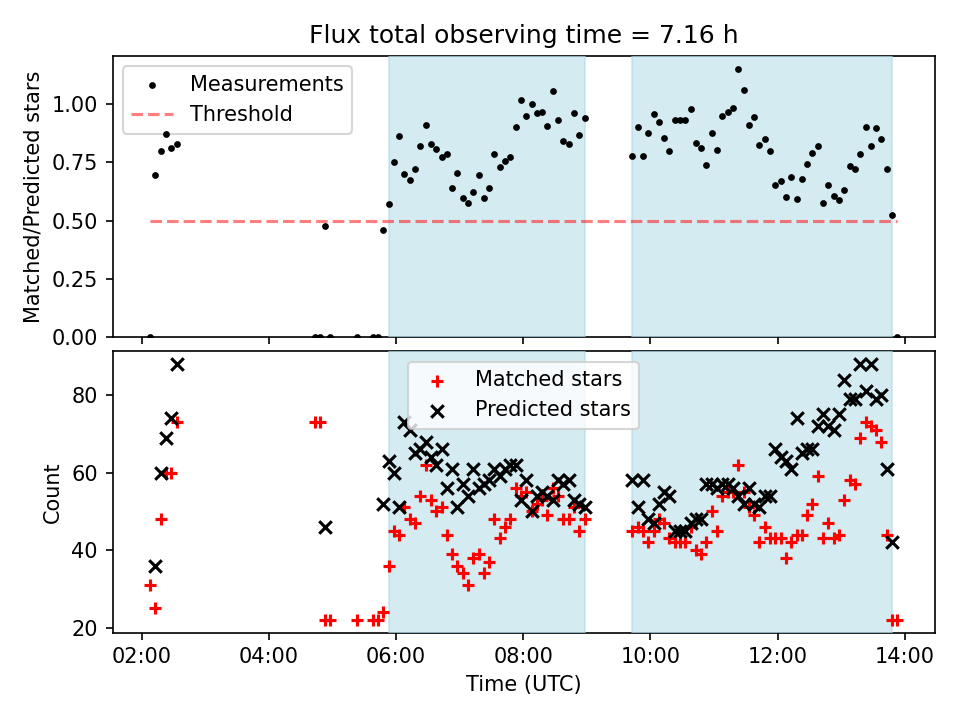 Flux total observing time = 7.16 h

Measurements
Threshold

Matched/Predicted stars

1.00
0.75
0.50
0.25
0.00

Matched stars
Predicted stars

Count

80
60
40
20

02:00
04:00
06:00
08:00
10:00
12:00
14:00

Time (UTC)